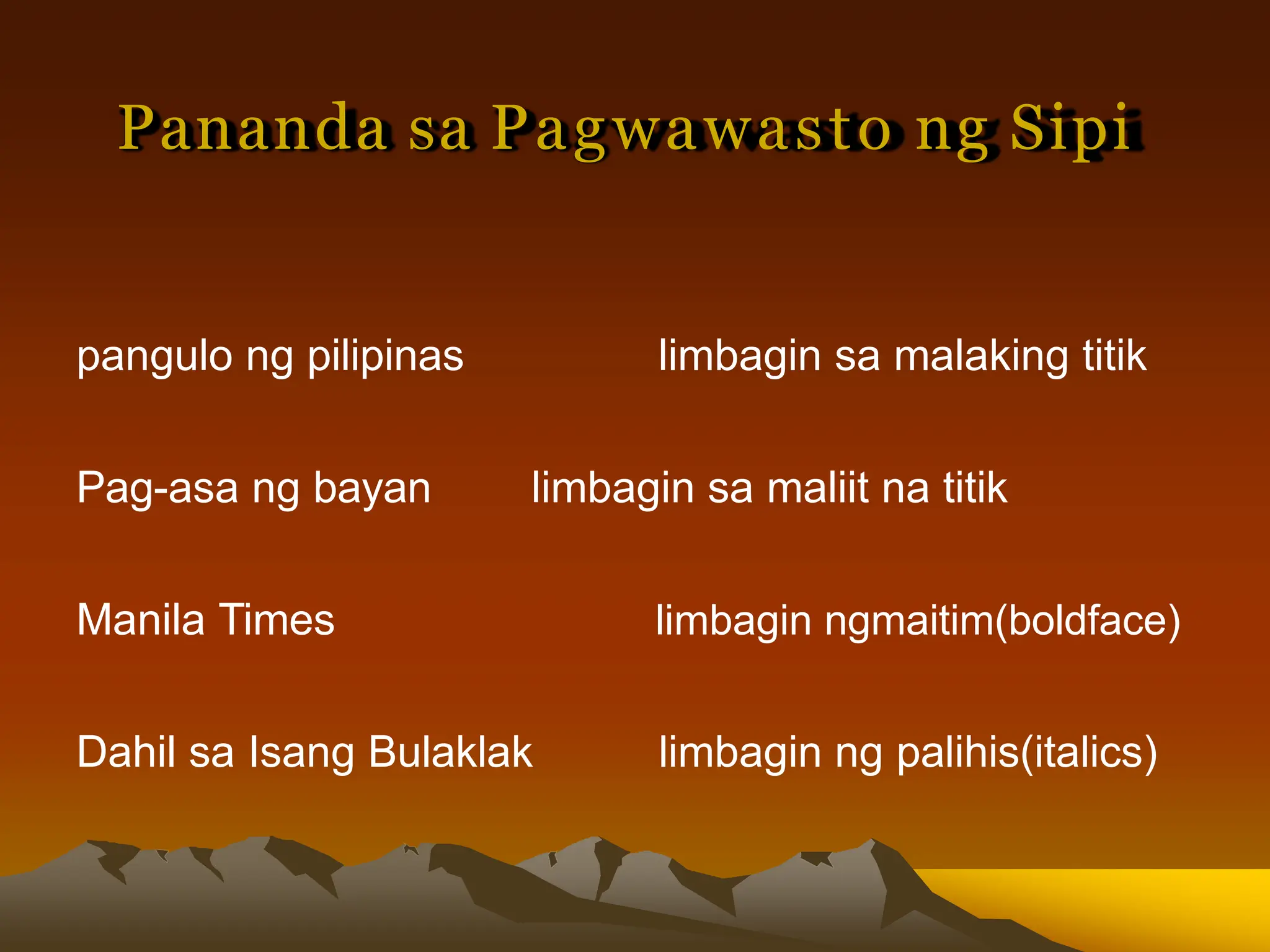 Pananda sa Pagwawasto ng Sipi

pangulo ng pilipinas limbagin sa malaking titik

Pag-asa ng bayan limbagin sa maliit na titik

Manila Times limbagin ngmaitim(boldface)

Dahil sa Isang Bulaklak limbagin ng palihis(italics)